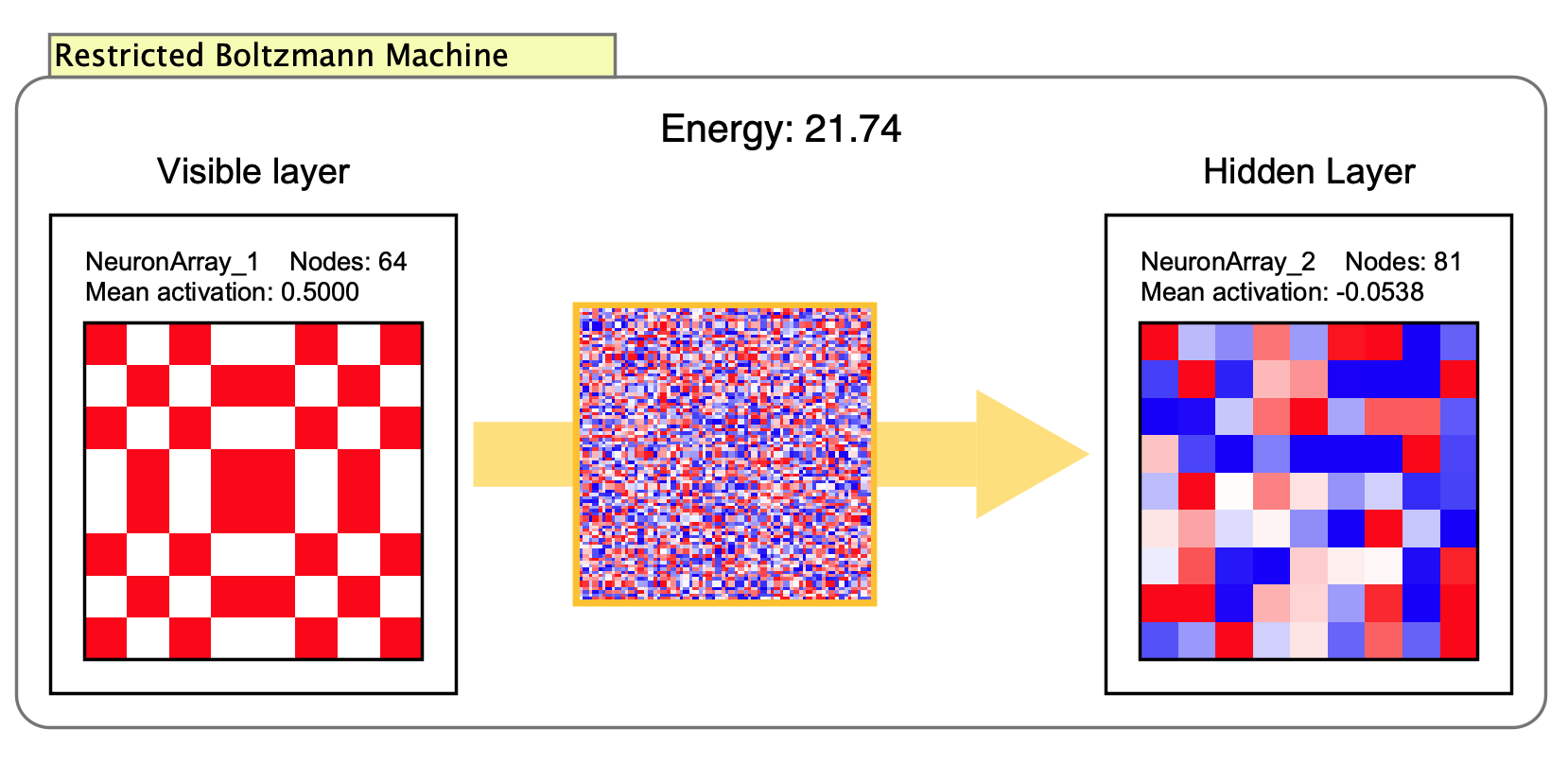 Restricted Boltzmann Machine

Energy: 21.74

Visible layer

NeuronArray_1 Nodes: 64
Mean activation: 0.5000

Hidden Layer

NeuronArray_2 Nodes: 81
Mean activation: -0.0538